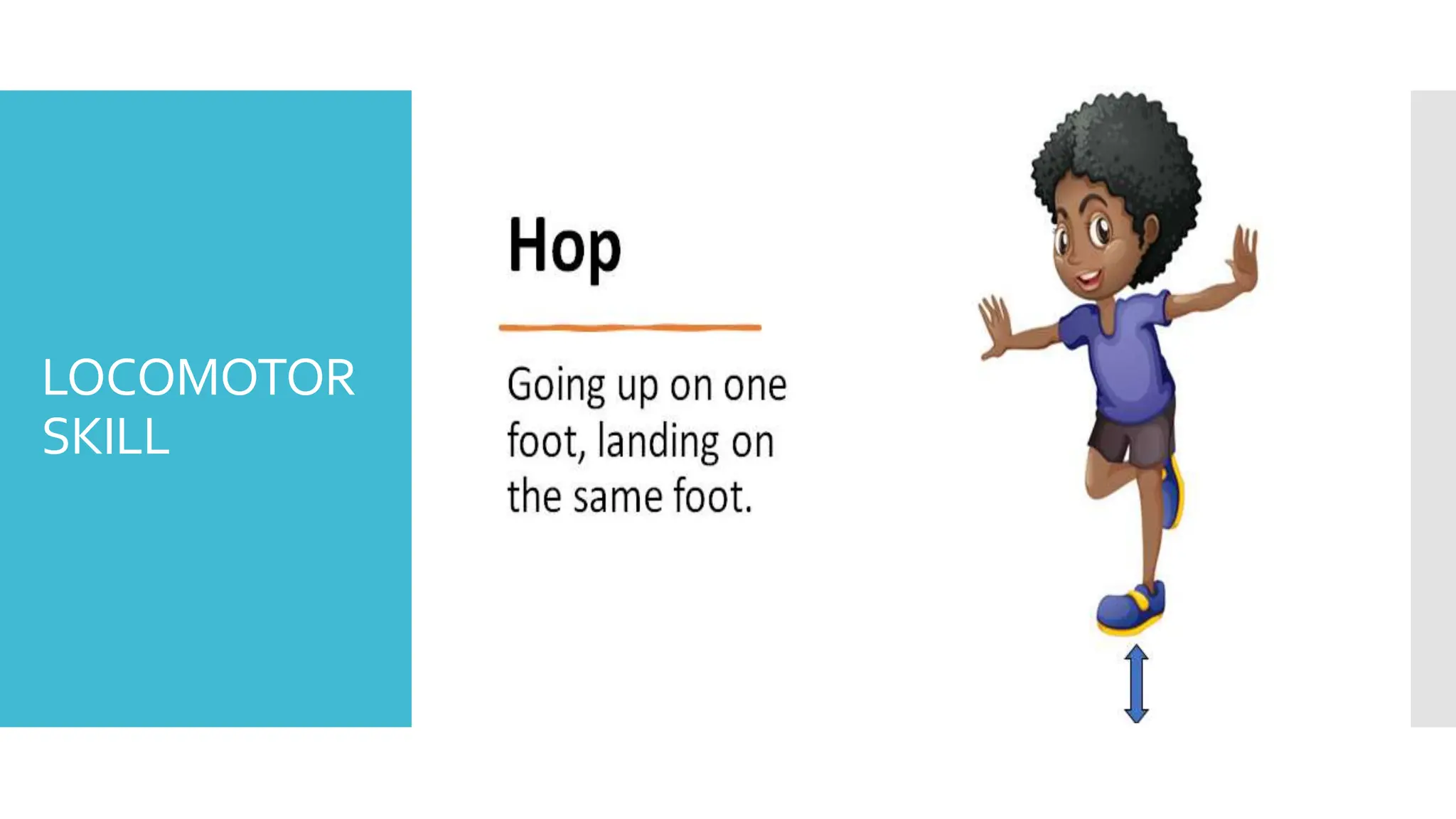 LOCOMOTOR SKILL

Hop

Going up on one foot, landing on the same foot.